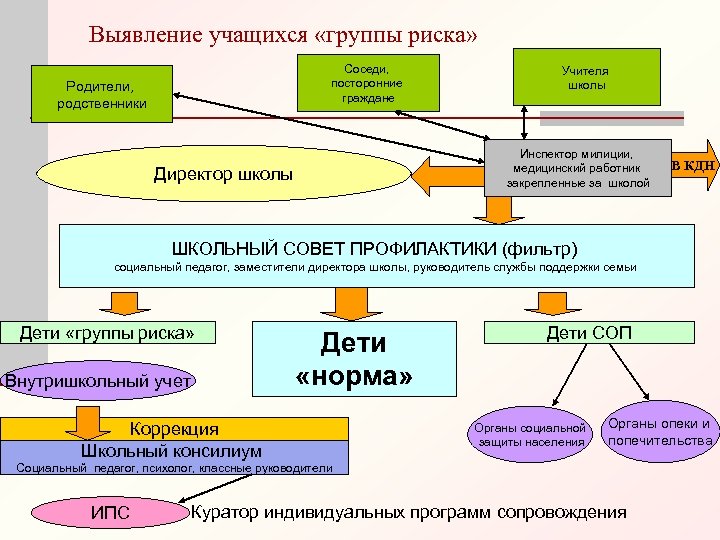 Выявление учащихся «группы риска»

Родители, родственники

Соседи, посторонние граждане

Учителя школы

Директор школы

Инспектор милиции, медицинский работник закрепленные за школой

в КДН

ШКОЛЬНЫЙ СОВЕТ ПРОФИЛАКТИКИ (фильтр)
социальный педагог, заместители директора школы, руководитель службы поддержки семьи

Дети «группы риска»

Дети «норма»

Дети СОП

Внутришкольный учет

Коррекция

Школьный консилиум
Социальный педагог, психолог, классные руководители

Органы социальной защиты населения

Органы опеки и попечительства

ИПС

Куратор индивидуальных программ сопровождения